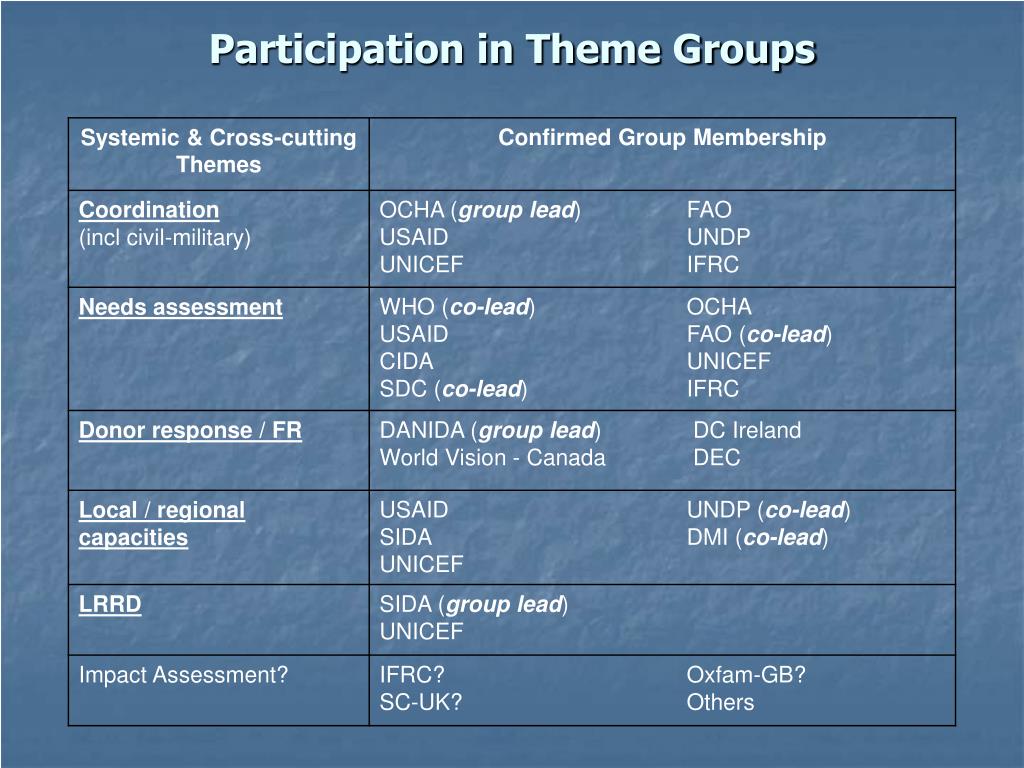 Participation in Theme Groups

| Systemic & Cross-cutting Themes | Confirmed Group Membership |
|---|---|
| Coordination (incl civil-military) | OCHA (group lead) FAO USAID UNDP UNICEF IFRC |
| Needs assessment | WHO (co-lead) OCHA USAID FAO (co-lead) CIDA UNICEF SDC (co-lead) IFRC |
| Donor response / FR | DANIDA (group lead) DC Ireland World Vision - Canada DEC |
| Local / regional capacities | USAID UNDP (co-lead) SIDA DMI (co-lead) UNICEF |
| LRRD | SIDA (group lead) UNICEF |
| Impact Assessment? | IFRC? Oxfam-GB? SC-UK? Others |